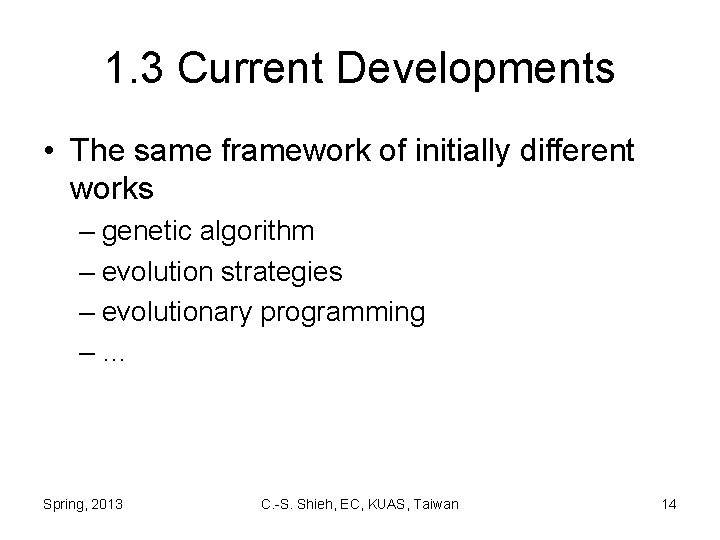 1.3 Current Developments

• The same framework of initially different works
– genetic algorithm
– evolution strategies
– evolutionary programming
– …

Spring, 2013

C.-S. Shieh, EC, KUAS, Taiwan

14